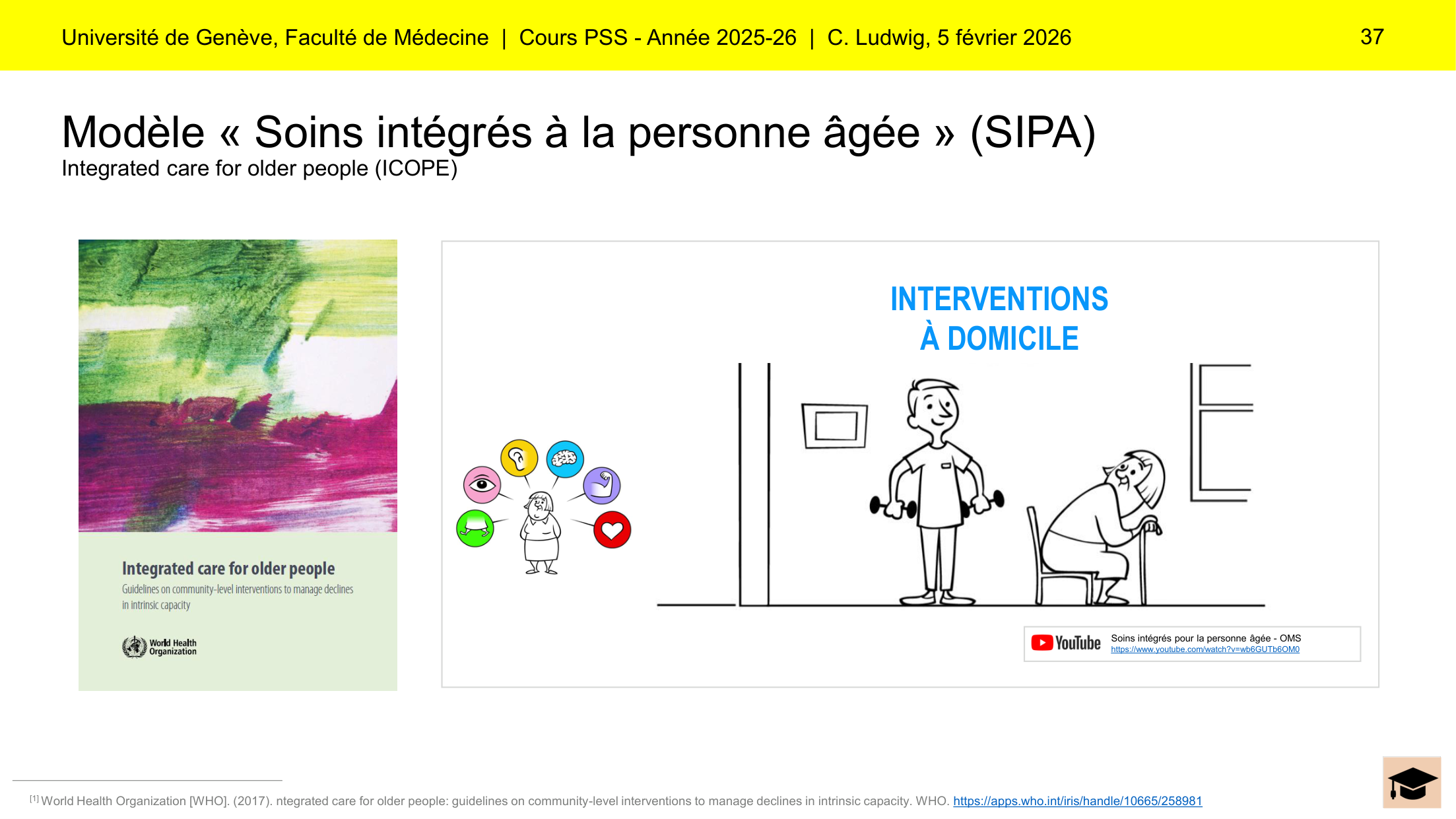 Université de Genève, Faculté de Médecine | Cours PSS - Année 2025-26 | C. Ludwig, 5 février 2026

37

Modèle « Soins intégrés à la personne âgée » (SIPA)

Integrated care for older people (ICOPE)

Integrated care for older people

Guidelines on community-level interventions to manage declines in intrinsic capacity

World Health Organization

INTERVENTIONS À DOMICILE

YouTube

Soins intégrés pour la personne âgée - OMS

https://www.youtube.com/watch?v=wb6GUTb6OM0

[1] World Health Organization [WHO]. (2017). ntegrated care for older people: guidelines on community-level interventions to manage declines in intrinsic capacity. WHO. https://apps.who.int/iris/handle/10665/258981